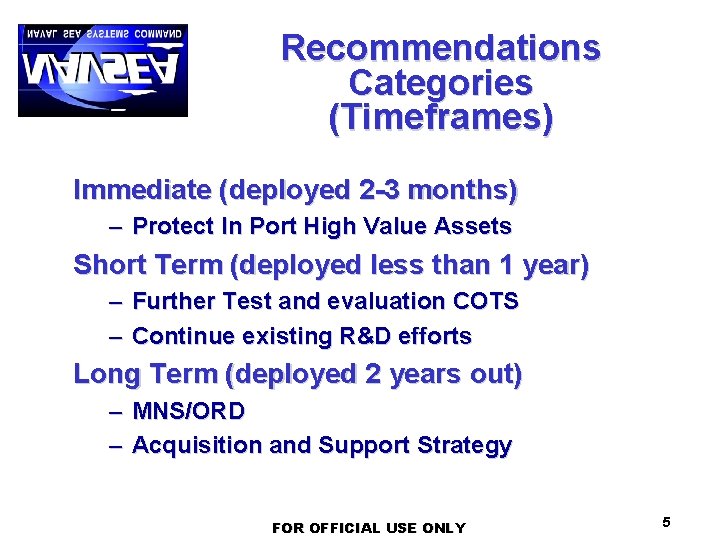 NAVAL SEA SYSTEMS COMMAND
NAVSEA

Recommendations Categories (Timeframes)

Immediate (deployed 2-3 months)
– Protect In Port High Value Assets

Short Term (deployed less than 1 year)
– Further Test and evaluation COTS
– Continue existing R&D efforts

Long Term (deployed 2 years out)
– MNS/ORD
– Acquisition and Support Strategy

FOR OFFICIAL USE ONLY

5